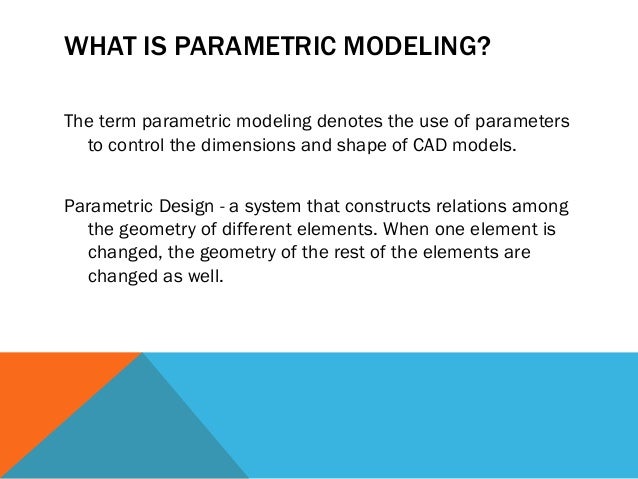 WHAT IS PARAMETRIC MODELING?

The term parametric modeling denotes the use of parameters to control the dimensions and shape of CAD models.

Parametric Design - a system that constructs relations among the geometry of different elements. When one element is changed, the geometry of the rest of the elements are changed as well.